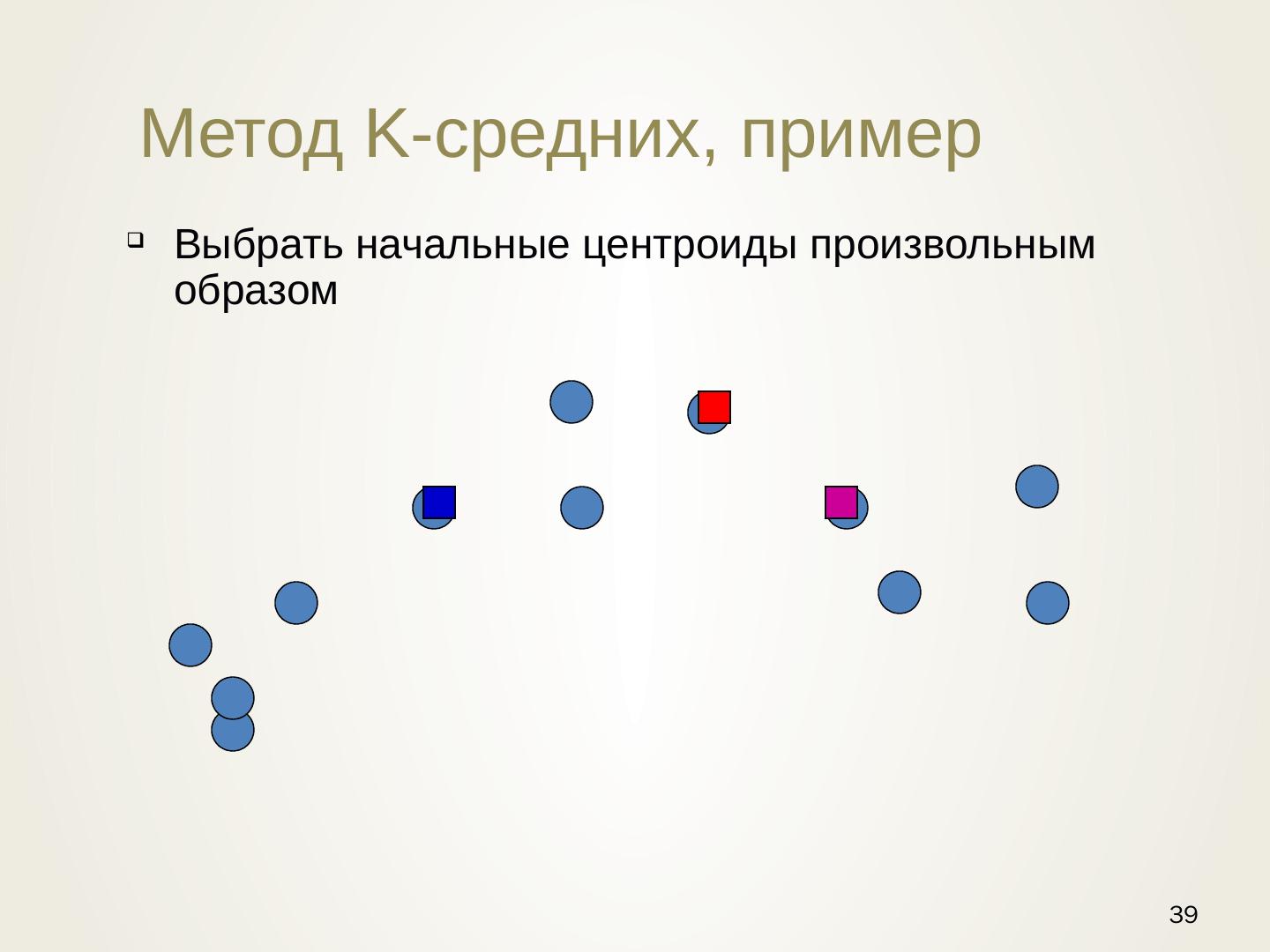 Метод K-средних, пример

Выбрать начальные центроиды произвольным образом

39